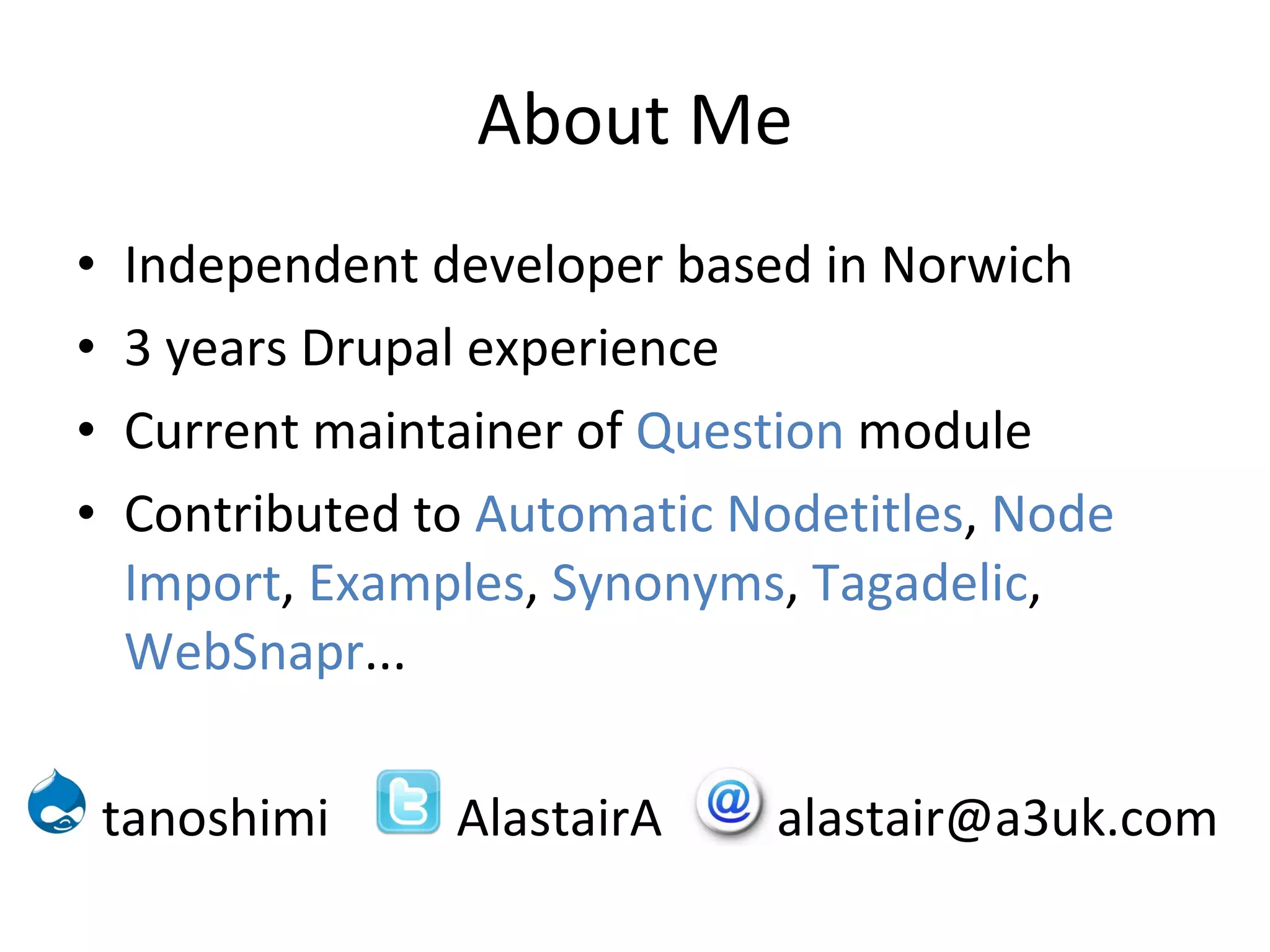 About Me

• Independent developer based in Norwich
• 3 years Drupal experience
• Current maintainer of Question module
• Contributed to Automatic Nodetitles, Node Import, Examples, Synonyms, Tagadelic, WebSnapr...

tanoshimi AlastairA @ alastair@a3uk.com